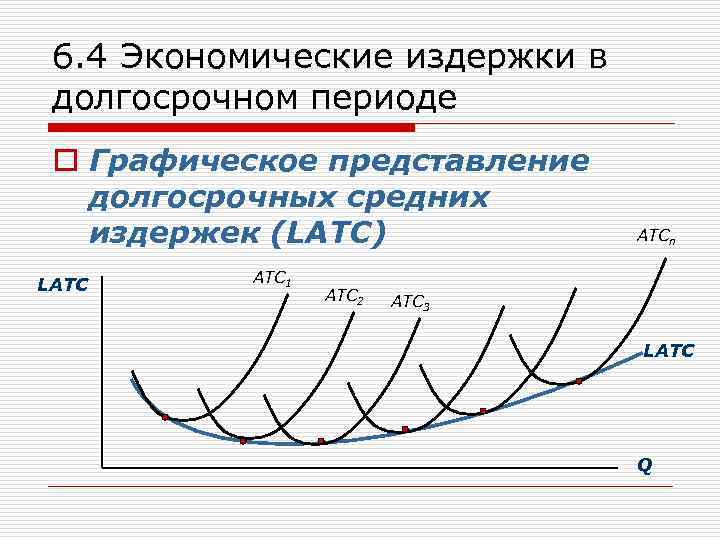 6.4 Экономические издержки в долгосрочном периоде

Графическое представление долгосрочных средних издержек (LATC)

LATC

$ATC_1$

$ATC_2$

$ATC_3$

$ATC_n$

LATC

Q